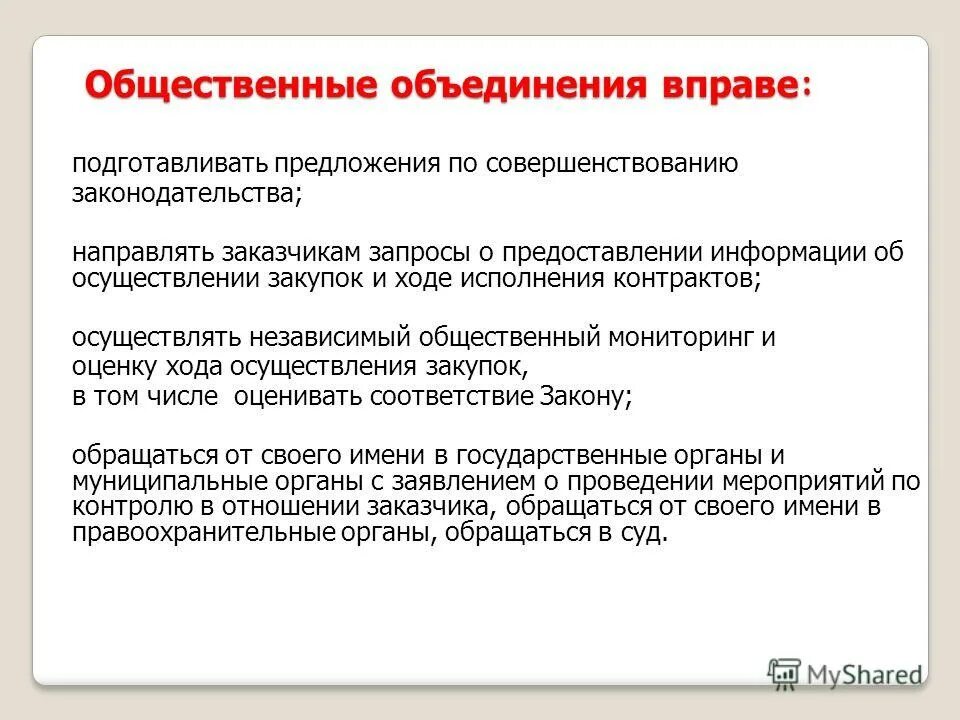 Общественные объединения вправе:

подготавливать предложения по совершенствованию законодательства;

направлять заказчикам запросы о предоставлении информации об осуществлении закупок и ходе исполнения контрактов;

осуществлять независимый общественный мониторинг и оценку хода осуществления закупок, в том числе оценивать соответствие Закону;

обращаться от своего имени в государственные органы и муниципальные органы с заявлением о проведении мероприятий по контролю в отношении заказчика, обращаться от своего имени в правоохранительные органы, обращаться в суд.

MyShared